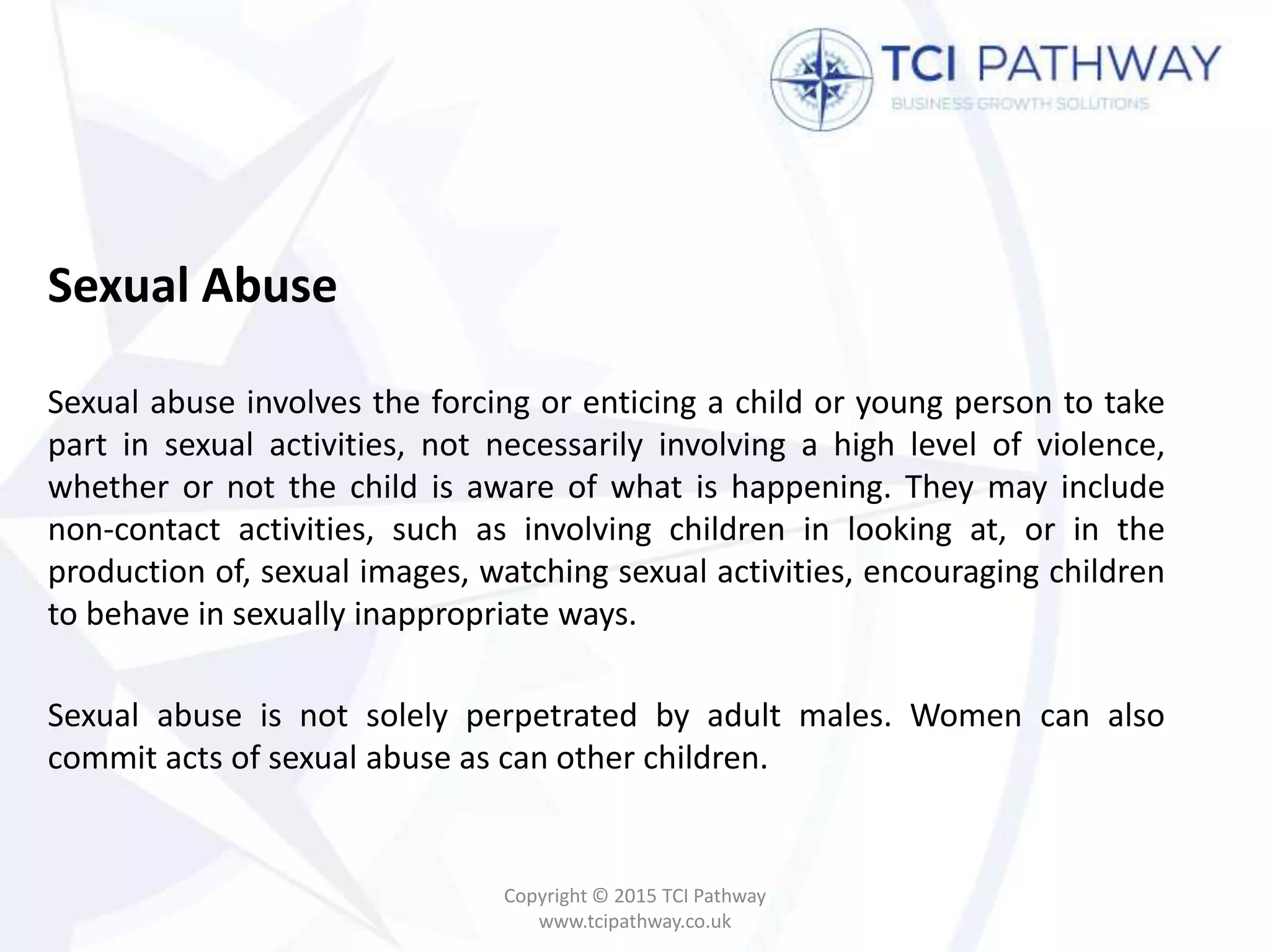 TCI PATHWAY
BUSINESS GROWTH SOLUTIONS

Sexual Abuse

Sexual abuse involves the forcing or enticing a child or young person to take part in sexual activities, not necessarily involving a high level of violence, whether or not the child is aware of what is happening. They may include non-contact activities, such as involving children in looking at, or in the production of, sexual images, watching sexual activities, encouraging children to behave in sexually inappropriate ways.

Sexual abuse is not solely perpetrated by adult males. Women can also commit acts of sexual abuse as can other children.

Copyright © 2015 TCI Pathway
www.tcipathway.co.uk